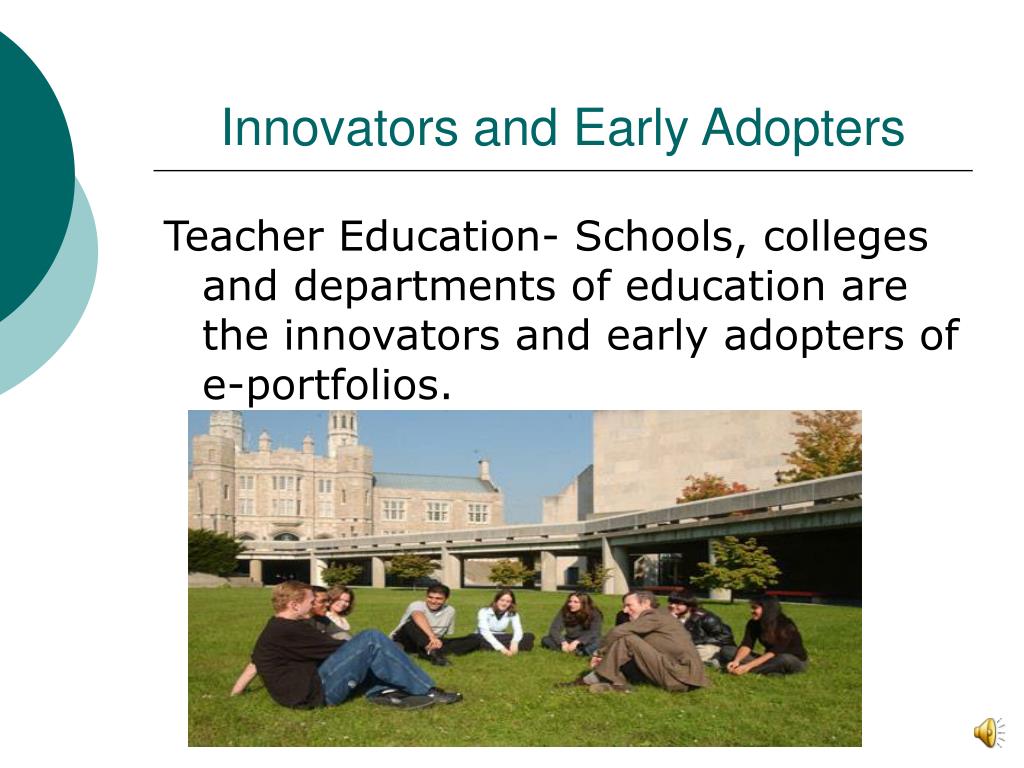 Innovators and Early Adopters

Teacher Education- Schools, colleges and departments of education are the innovators and early adopters of e-portfolios.